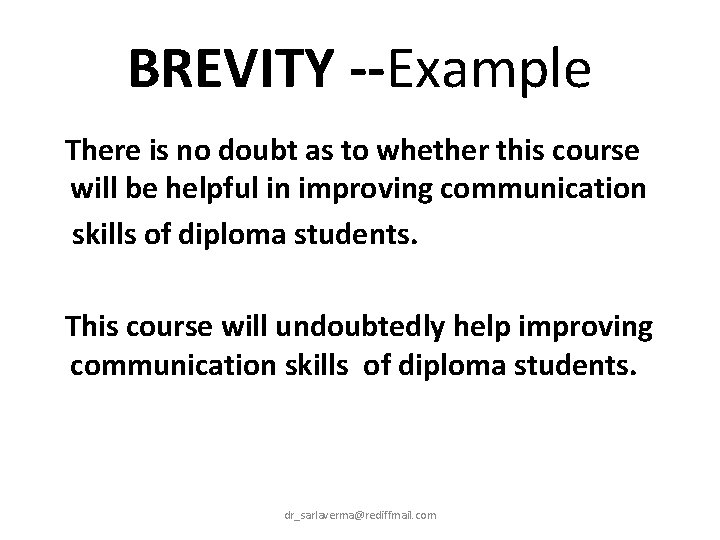 BREVITY --Example

There is no doubt as to whether this course will be helpful in improving communication skills of diploma students.

This course will undoubtedly help improving communication skills of diploma students.

dr_sarlaverma@rediffmail.com